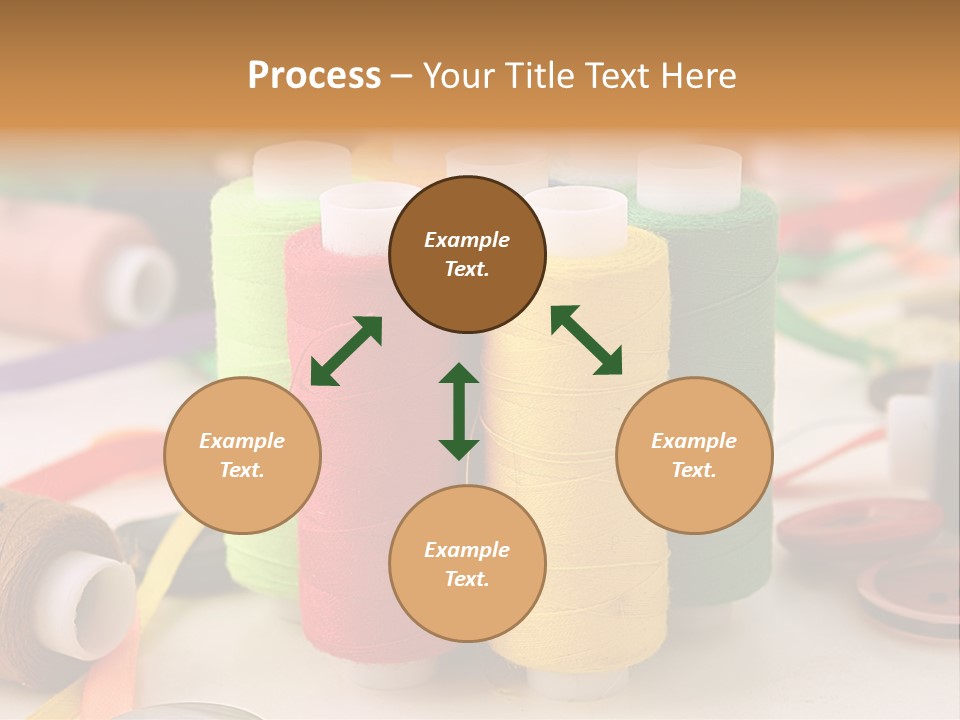 Process – Your Title Text Here

Example Text.

Example Text.

Example Text.

Example Text.